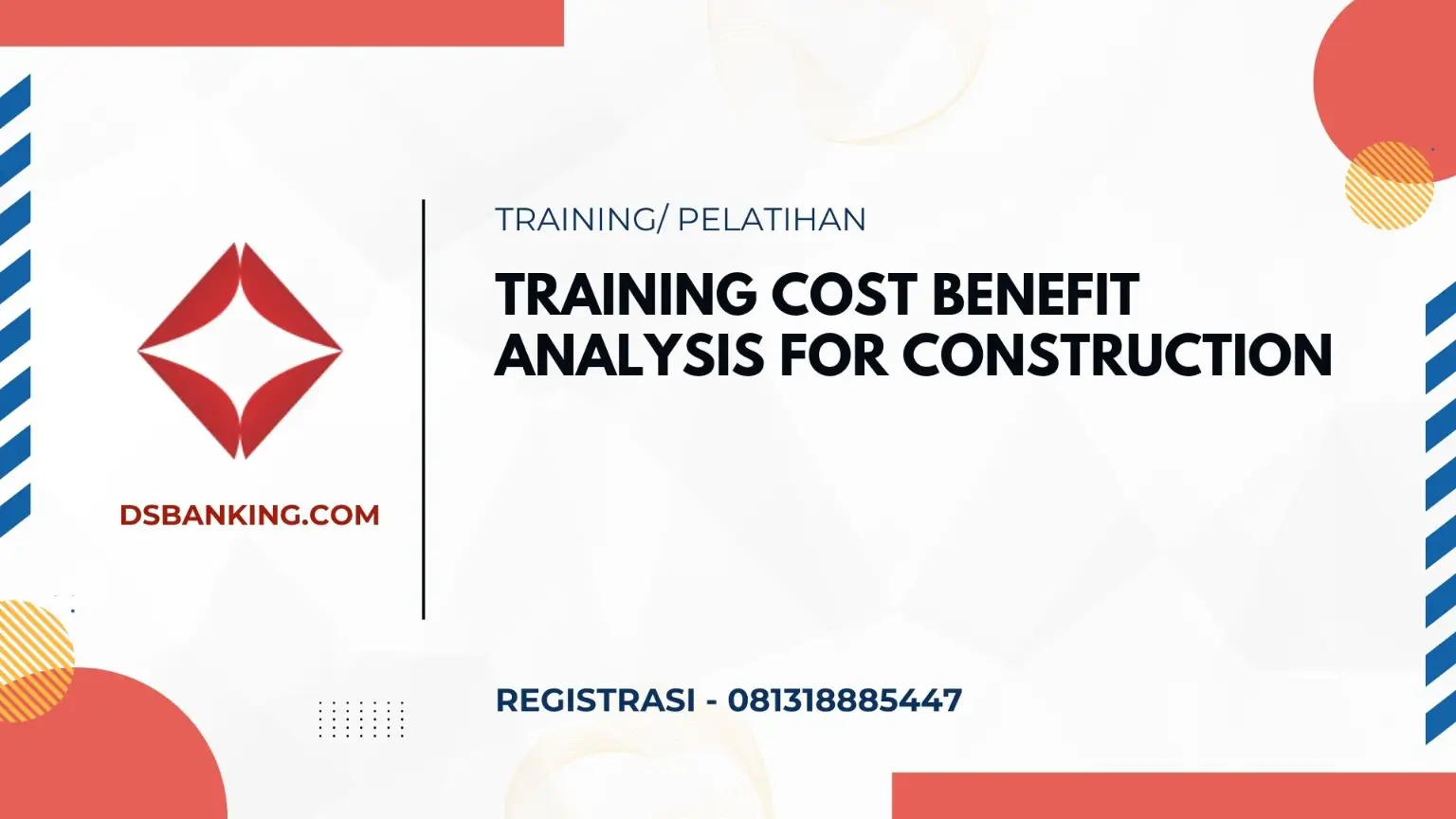 DSBANKING.COM

TRAINING/ PELATIHAN

TRAINING COST BENEFIT ANALYSIS FOR CONSTRUCTION

REGISTRASI - 081318885447